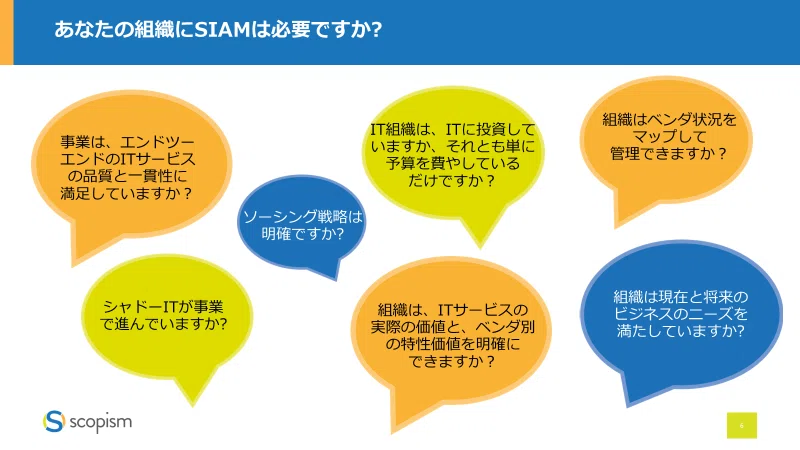 あなたの組織にSIAMは必要ですか?

事業は、エンドツーエンドのITサービスの品質と一貫性に満足していますか？

ソーシング戦略は明確ですか?

IT組織は、ITに投資していますか、それとも単に予算を費やしているだけですか？

組織はベンダ状況をマップして管理できますか？

シャドーITが事業で進んでいますか?

組織は、ITサービスの実際の価値と、ベンダ別の特性価値を明確にできますか？

組織は現在と将来のビジネスのニーズを満たしていますか?

scopism

6